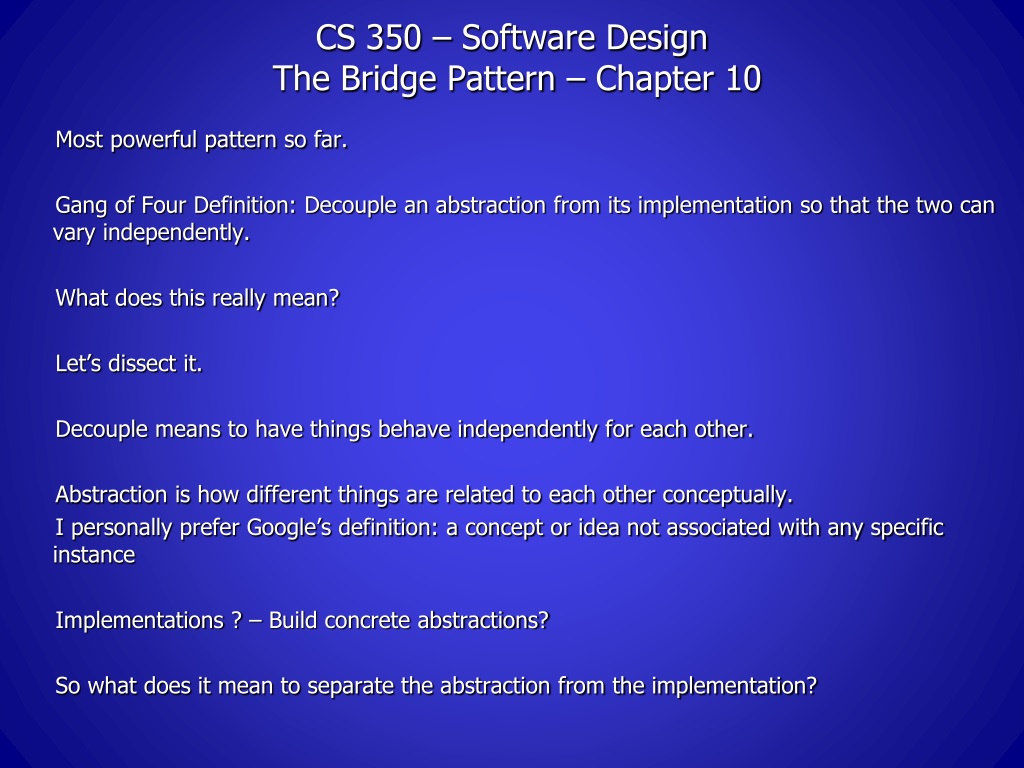 CS 350 – Software Design
The Bridge Pattern – Chapter 10

Most powerful pattern so far.

Gang of Four Definition: Decouple an abstraction from its implementation so that the two can vary independently.

What does this really mean?

Let’s dissect it.

Decouple means to have things behave independently for each other.

Abstraction is how different things are related to each other conceptually.
I personally prefer Google’s definition: a concept or idea not associated with any specific instance

Implementations ? – Build concrete abstractions?

So what does it mean to separate the abstraction from the implementation?